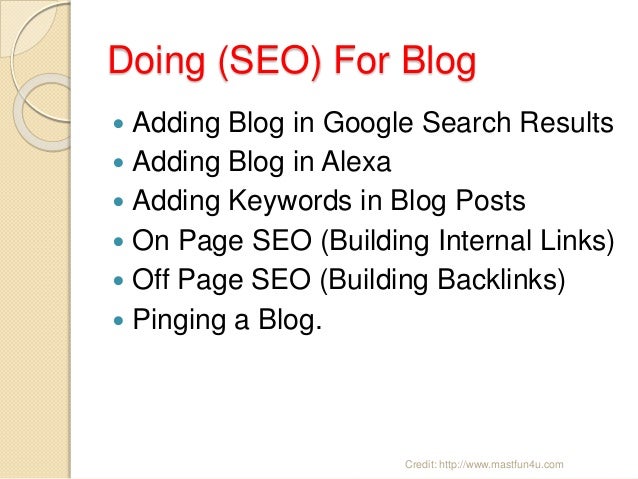 Doing (SEO) For Blog

- Adding Blog in Google Search Results
- Adding Blog in Alexa
- Adding Keywords in Blog Posts
- On Page SEO (Building Internal Links)
- Off Page SEO (Building Backlinks)
- Pinging a Blog.

Credit: http://www.mastfun4u.com